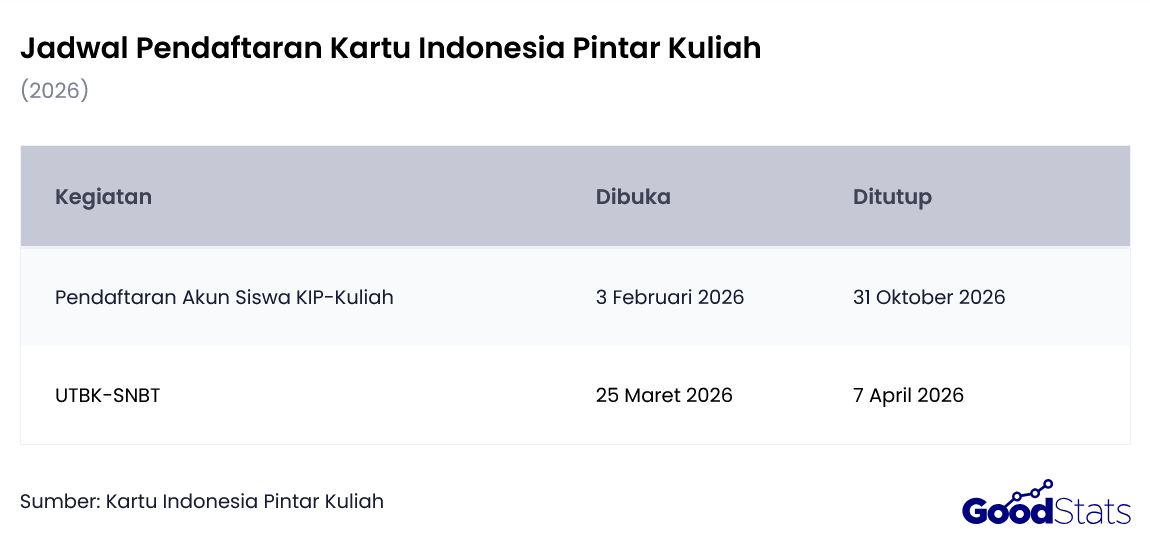 Jadwal Pendaftaran Kartu Indonesia Pintar Kuliah

(2026)

| Kegiatan | Dibuka | Ditutup |
|---|---|---|
| Pendaftaran Akun Siswa KIP-Kuliah | 3 Februari 2026 | 31 Oktober 2026 |
| UTBK-SNBT | 25 Maret 2026 | 7 April 2026 |

Sumber: Kartu Indonesia Pintar Kuliah

GoodStats